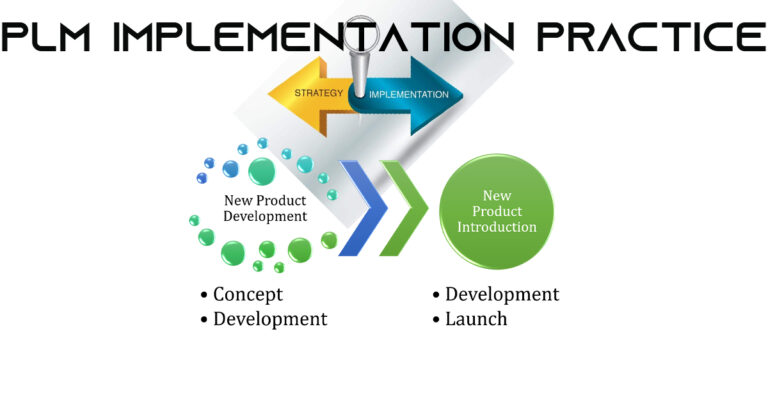 PLM IMPLEMENTATION PRACTICE

STRATEGY
IMPLEMENTATION

New Product Development

New Product Introduction

• Concept
• Development

• Development
• Launch